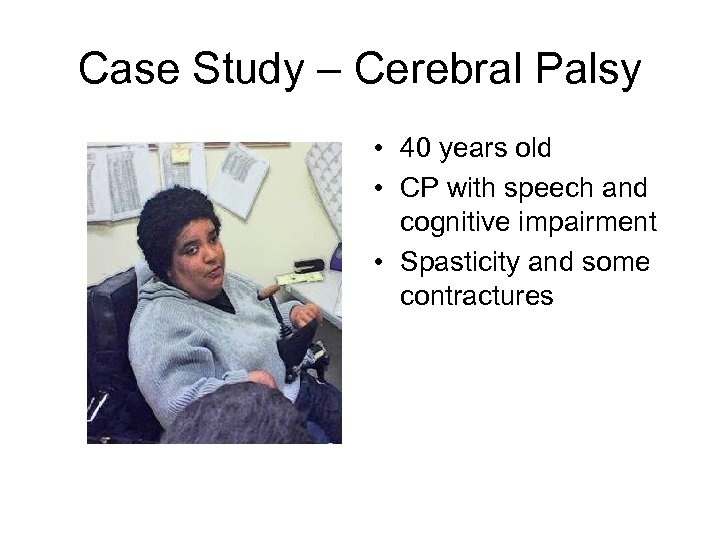 Case Study – Cerebral Palsy

• 40 years old
• CP with speech and cognitive impairment
• Spasticity and some contractures